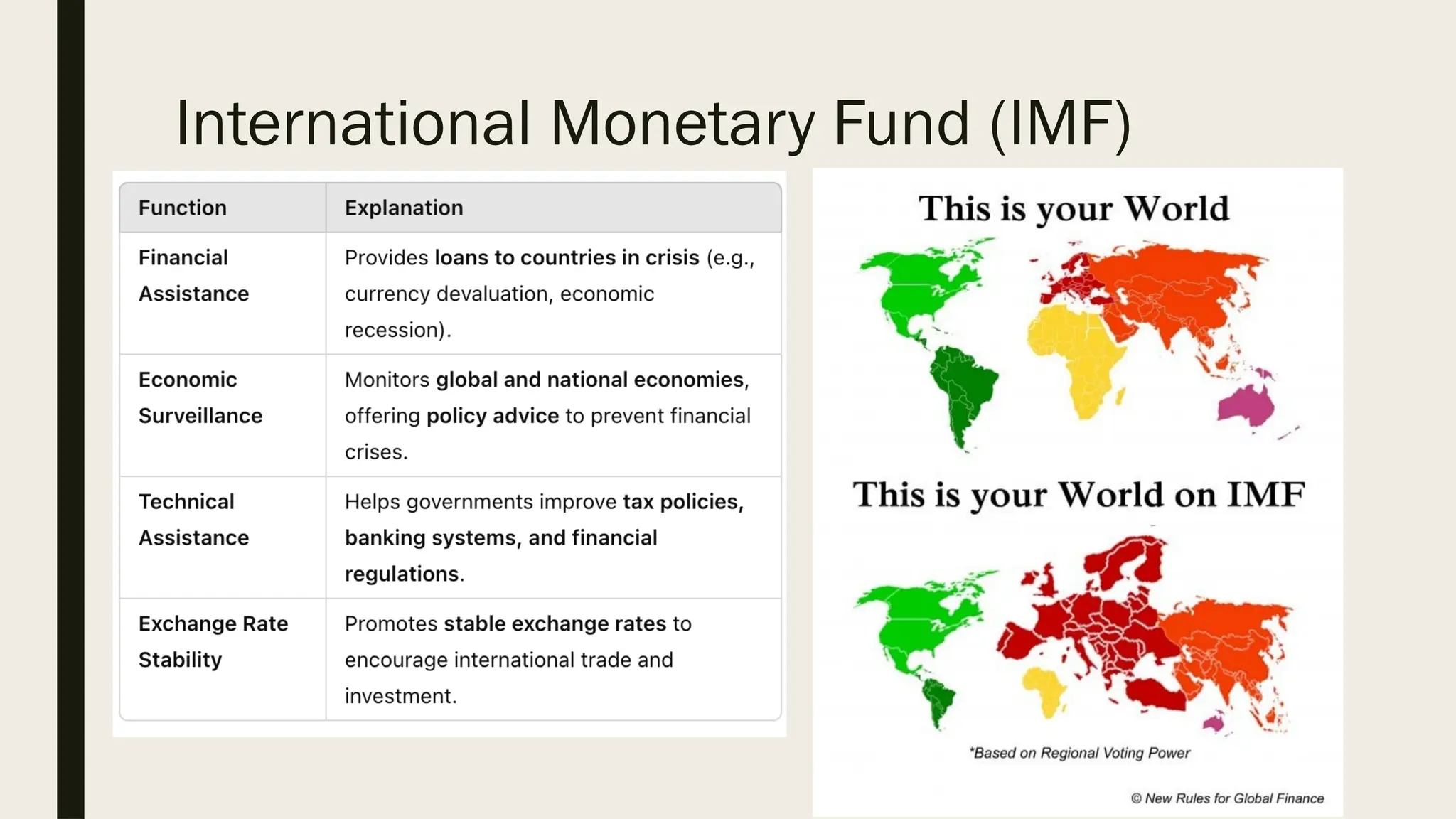 International Monetary Fund (IMF)

| Function | Explanation |
|---|---|
| Financial Assistance | Provides loans to countries in crisis (e.g., currency devaluation, economic recession). |
| Economic Surveillance | Monitors global and national economies, offering policy advice to prevent financial crises. |
| Technical Assistance | Helps governments improve tax policies, banking systems, and financial regulations. |
| Exchange Rate Stability | Promotes stable exchange rates to encourage international trade and investment. |

This is your World

This is your World on IMF

*Based on Regional Voting Power

© New Rules for Global Finance